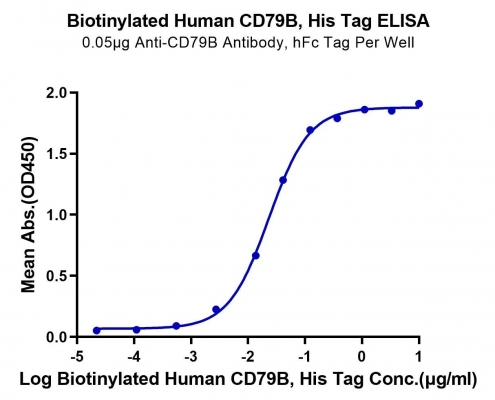 Biotinylated Human CD79B, His Tag ELISA
0.05μg Anti-CD79B Antibody, hFc Tag Per Well

Mean Abs.(OD450)

2.0
1.5
1.0
0.5
0.0

-5
-4
-3
-2
-1
0
1

Log Biotinylated Human CD79B, His Tag Conc.(μg/ml)